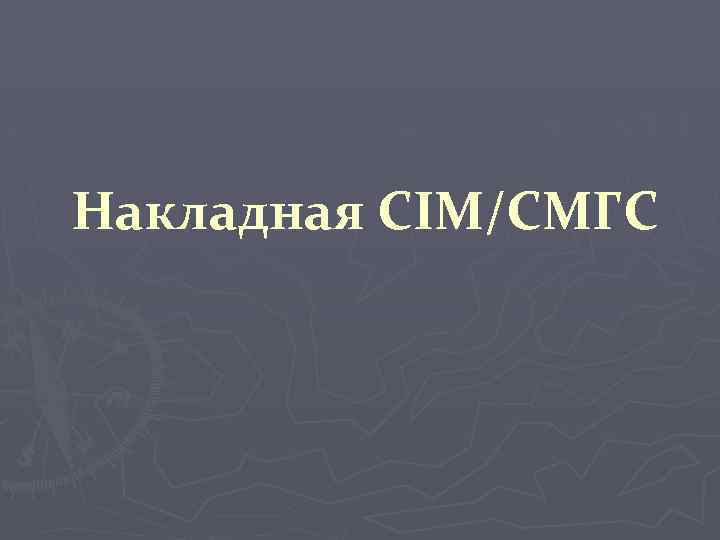 Накладная CIM/СМГС